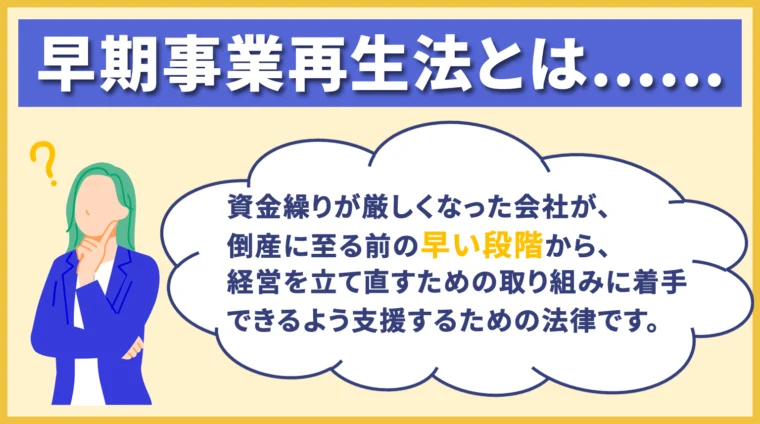 早期事業再生法とは……

?

資金繰りが厳しくなった会社が、倒産に至る前の早い段階から、経営を立て直すための取り組みに着手できるよう支援するための法律です。